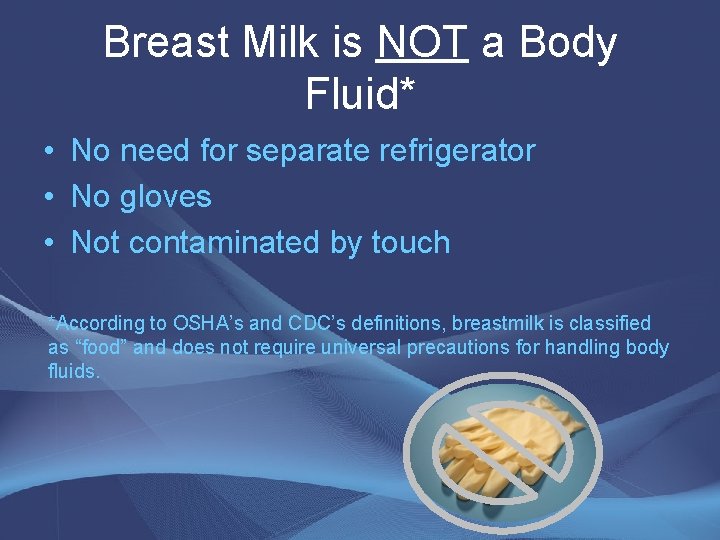 Breast Milk is NOT a Body Fluid*

• No need for separate refrigerator
• No gloves
• Not contaminated by touch

*According to OSHA's and CDC's definitions, breastmilk is classified as "food" and does not require universal precautions for handling body fluids.